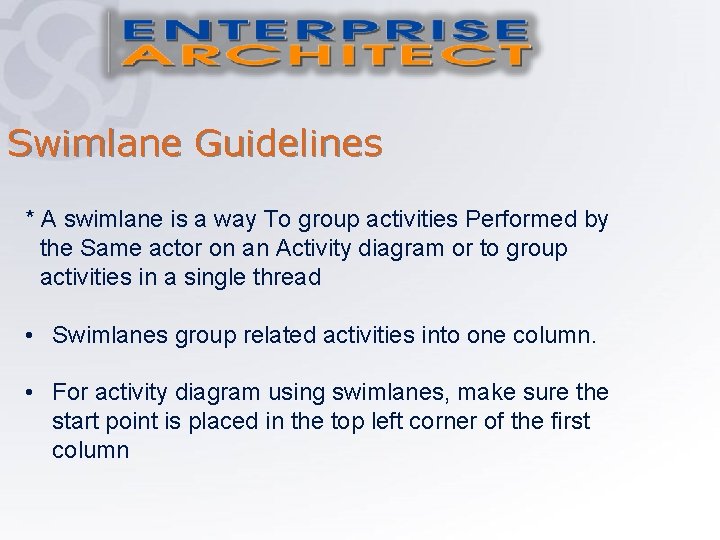 ENTERPRISE
ARCHITECT

Swimlane Guidelines

* A swimlane is a way To group activities Performed by the Same actor on an Activity diagram or to group activities in a single thread

• Swimlanes group related activities into one column.

• For activity diagram using swimlanes, make sure the start point is placed in the top left corner of the first column